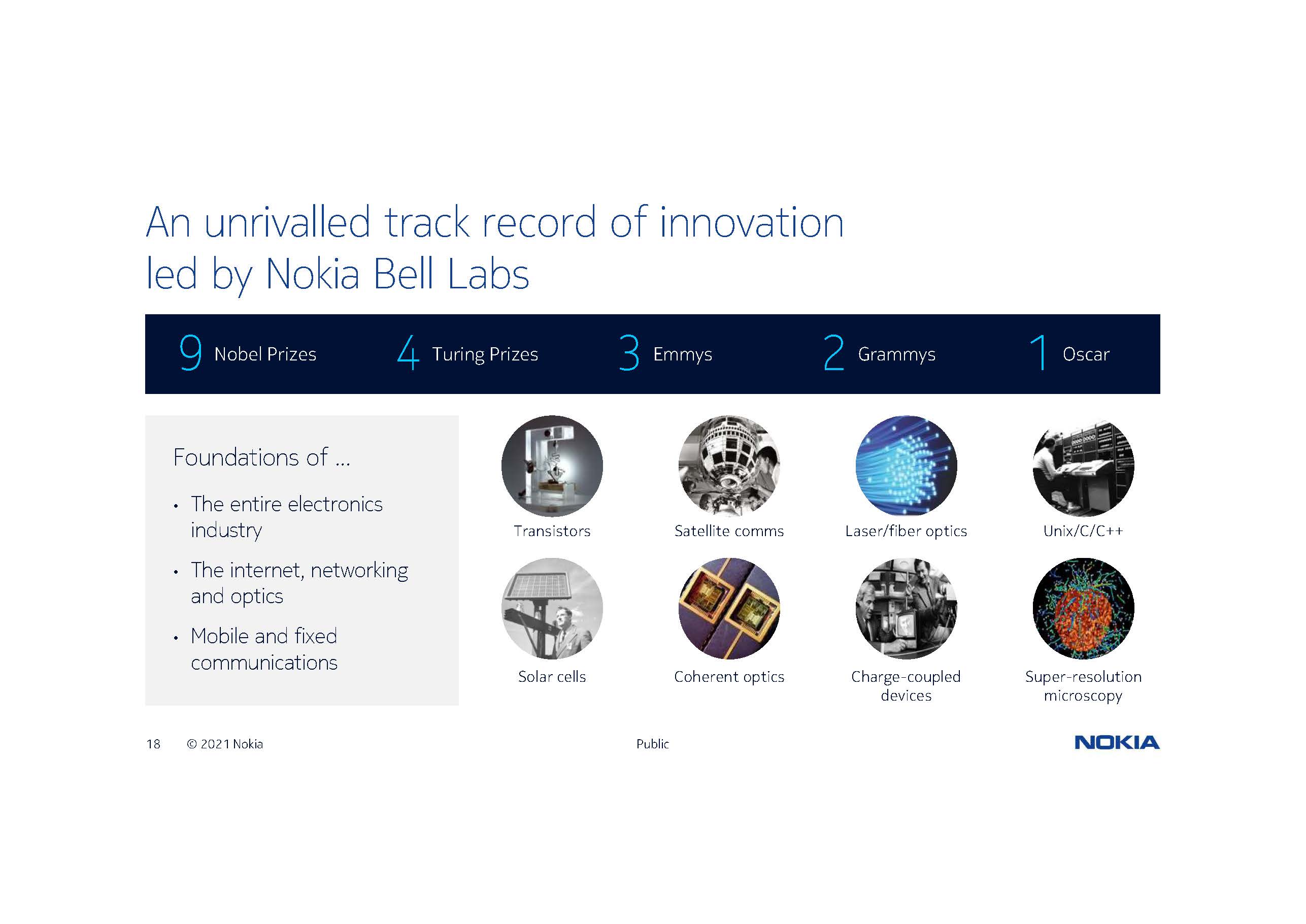 An unrivalled track record of innovation led by Nokia Bell Labs

9 Nobel Prizes 4 Turing Prizes 3 Emmys 2 Grammys 1 Oscar

Foundations of ...

• The entire electronics industry
• The internet, networking and optics
• Mobile and fixed communications

Transistors

Satellite comms

Laser/fiber optics

Unix/C/C++

Solar cells

Coherent optics

Charge-coupled devices

Super-resolution microscopy

18 © 2021 Nokia

Public

NOKIA